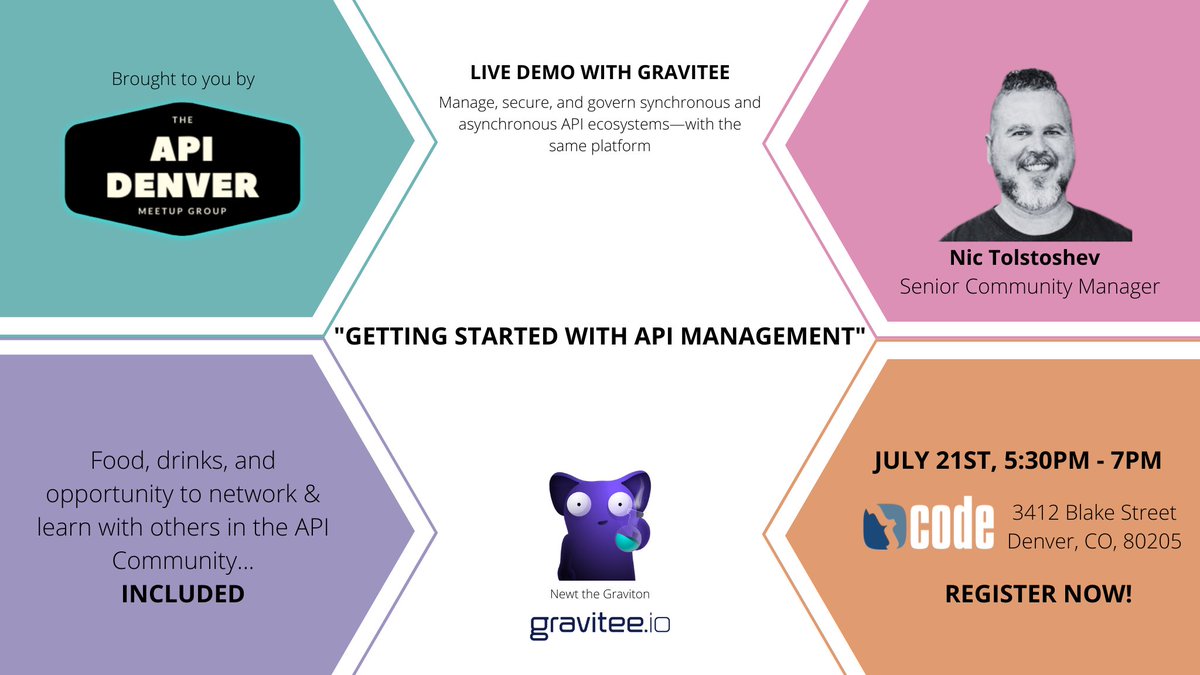 Brought to you by

THE
API
DENVER
MEETUP GROUP

LIVE DEMO WITH GRAVITEE

Manage, secure, and govern synchronous and asynchronous API ecosystems—with the same platform

Nic Tolstoshev
Senior Community Manager

"GETTING STARTED WITH API MANAGEMENT"

Food, drinks, and opportunity to network & learn with others in the API Community...
INCLUDED

Newt the Graviton
gravitee.io

JULY 21ST, 5:30PM - 7PM

code

3412 Blake Street
Denver, CO, 80205

REGISTER NOW!